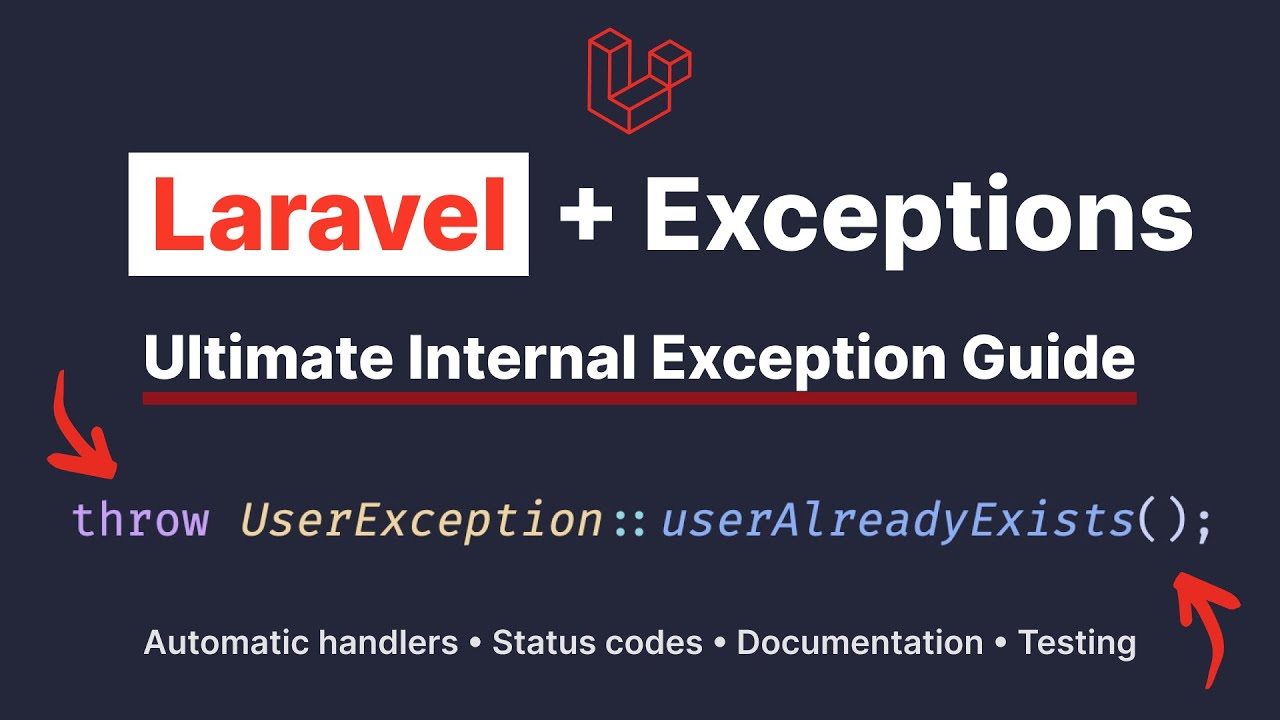 Laravel + Exceptions

Ultimate Internal Exception Guide

throw UserException::userAlreadyExists();

Automatic handlers • Status codes • Documentation • Testing